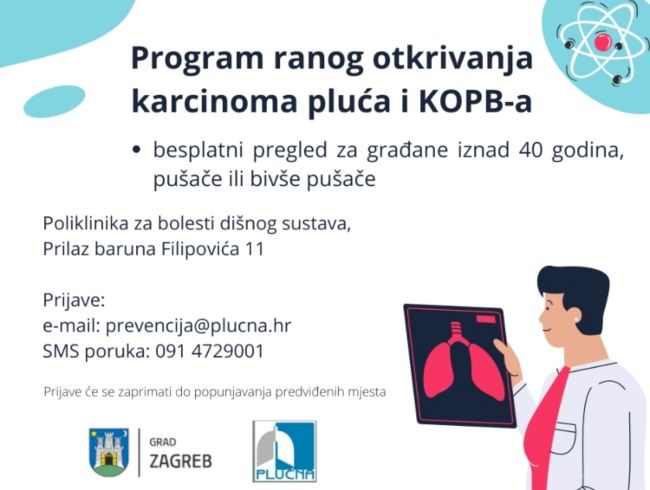 Program ranog otkrivanja karcinoma pluća i KOPB-a

• besplatni pregled za građane iznad 40 godina, pušače ili bivše pušače

Poliklinika za bolesti dišnog sustava,
Prilaz baruna Filipovića 11

Prijave:
e-mail: prevencija@plucna.hr
SMS poruka: 091 4729001

Prijave će se zaprimati do popunjavanja predviđenih mjesta

GRAD
ZAGREB

PLUĆNA